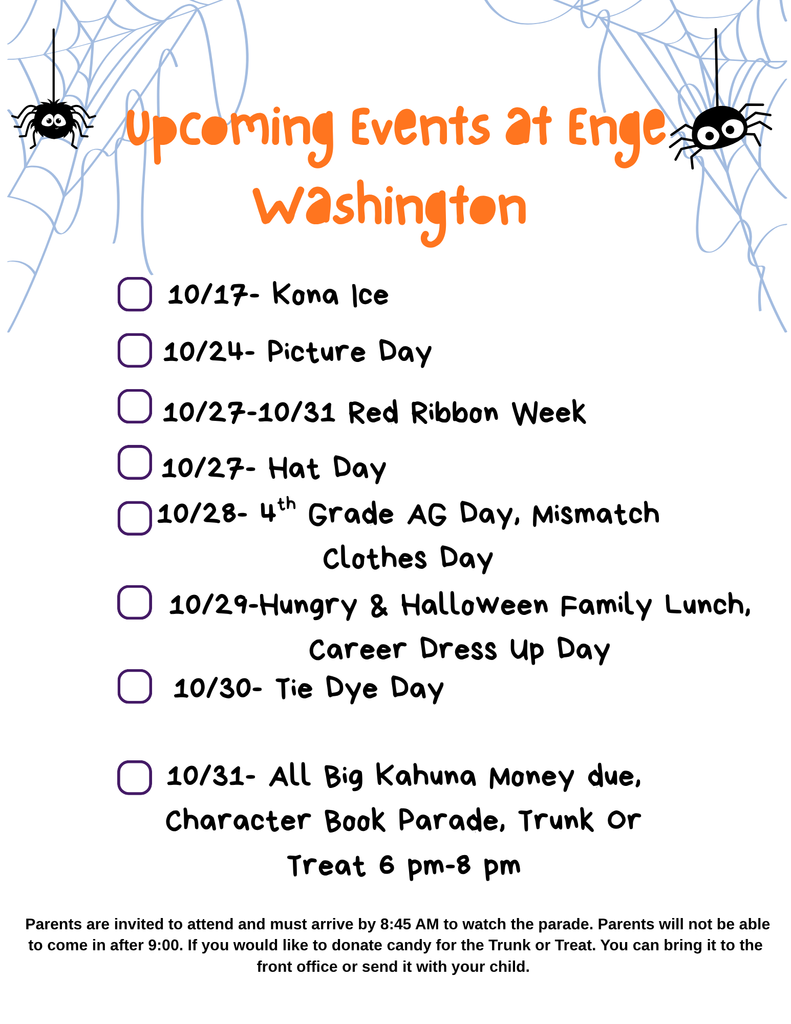 Upcoming Events at Enge Washington

10/17- Kona Ice

10/24- Picture Day

10/27-10/31 Red Ribbon Week

10/27- Hat Day

10/28- $4^{th}$ Grade AG Day, Mismatch Clothes Day

10/29-Hungry & Halloween Family Lunch, Career Dress Up Day

10/30- Tie Dye Day

10/31- All Big Kahuna Money due, Character Book Parade, Trunk Or Treat 6 pm-8 pm

Parents are invited to attend and must arrive by 8:45 AM to watch the parade. Parents will not be able to come in after 9:00. If you would like to donate candy for the Trunk or Treat. You can bring it to the front office or send it with your child.